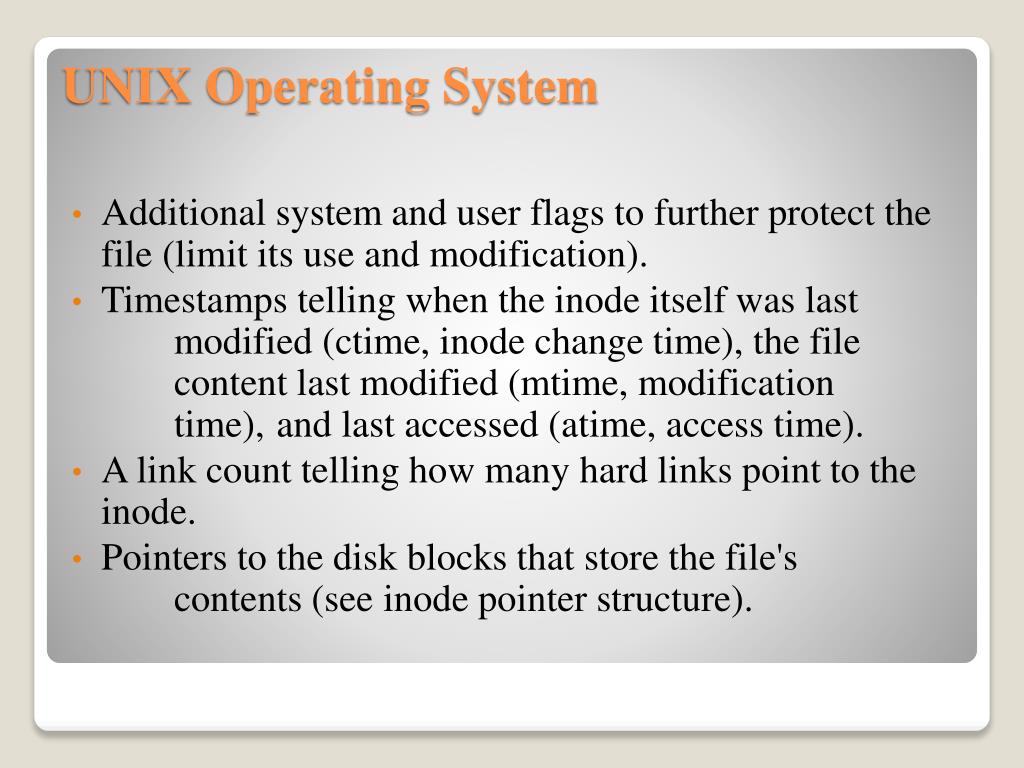 UNIX Operating System

• Additional system and user flags to further protect the file (limit its use and modification).
• Timestamps telling when the inode itself was last modified (ctime, inode change time), the file content last modified (mtime, modification time), and last accessed (atime, access time).
• A link count telling how many hard links point to the inode.
• Pointers to the disk blocks that store the file's contents (see inode pointer structure).